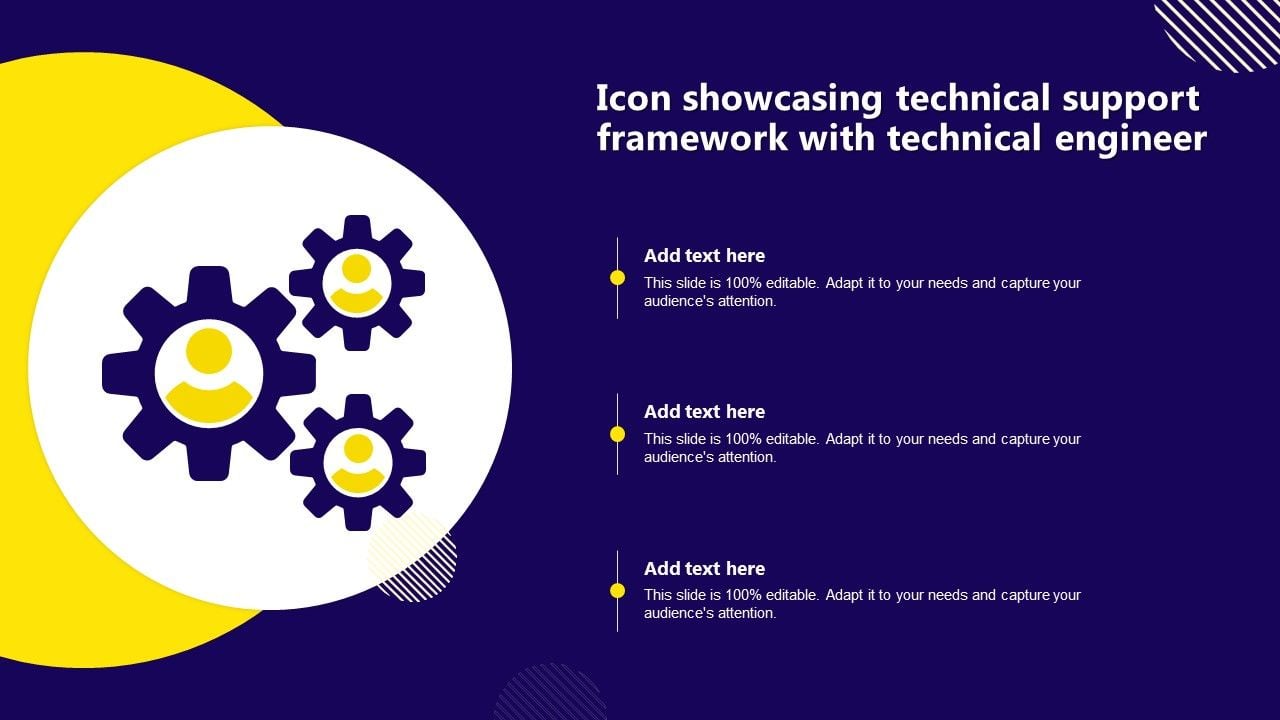 Icon showcasing technical support framework with technical engineer

Add text here
This slide is 100% editable. Adapt it to your needs and capture your audience's attention.

Add text here
This slide is 100% editable. Adapt it to your needs and capture your audience's attention.

Add text here
This slide is 100% editable. Adapt it to your needs and capture your audience's attention.